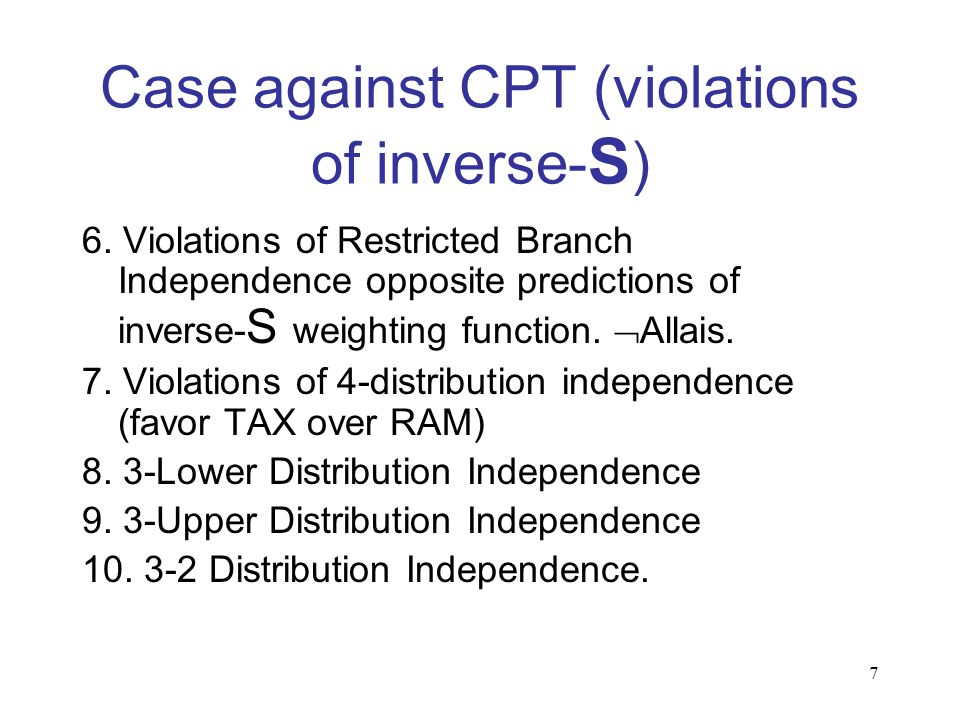 Case against CPT (violations of inverse-S)

6. Violations of Restricted Branch Independence opposite predictions of inverse-S weighting function. $\neg$Allais.

7. Violations of 4-distribution independence (favor TAX over RAM)

8. 3-Lower Distribution Independence

9. 3-Upper Distribution Independence

10. 3-2 Distribution Independence.

7